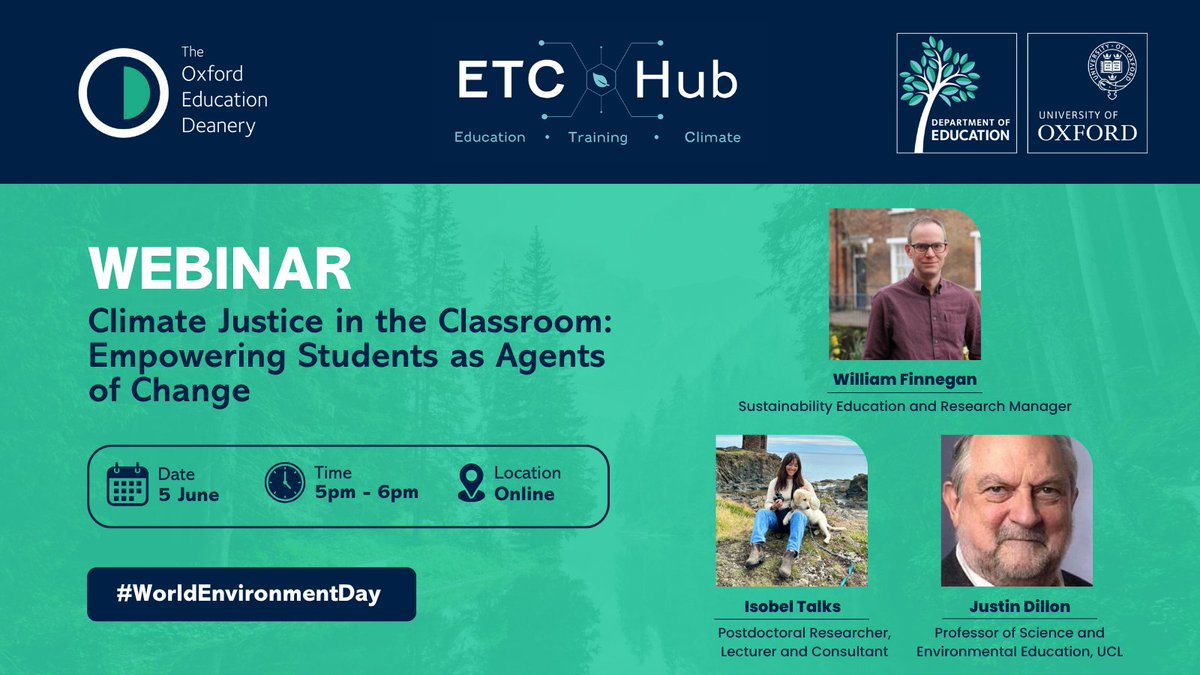 The Oxford Education Deanery

ETC Hub
Education • Training • Climate

DEPARTMENT OF EDUCATION

UNIVERSITY OF OXFORD

WEBINAR
Climate Justice in the Classroom: Empowering Students as Agents of Change

Date
5 June

Time
5pm - 6pm

Location
Online

#WorldEnvironmentDay

William Finnegan
Sustainability Education and Research Manager

Isobel Talks
Postdoctoral Researcher, Lecturer and Consultant

Justin Dillon
Professor of Science and Environmental Education, UCL